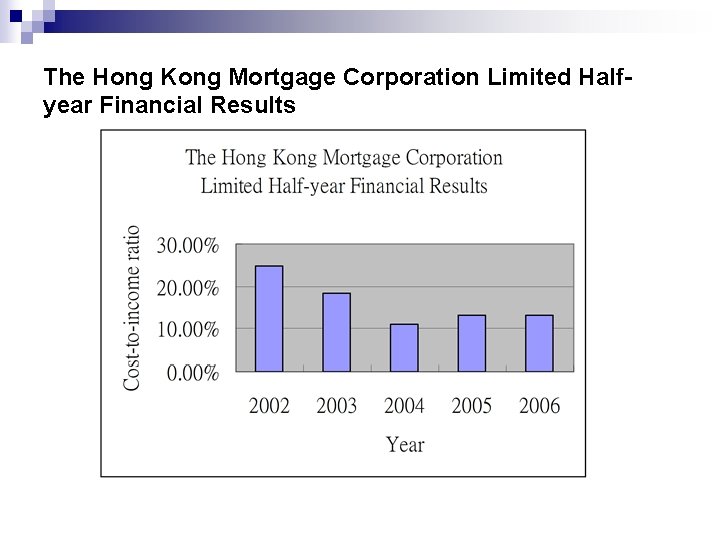 The Hong Kong Mortgage Corporation Limited Half-year Financial Results

The Hong Kong Mortgage Corporation Limited Half-year Financial Results

Cost-to-income ratio

30.00%
20.00%
10.00%
0.00%

2002 2003 2004 2005 2006

Year